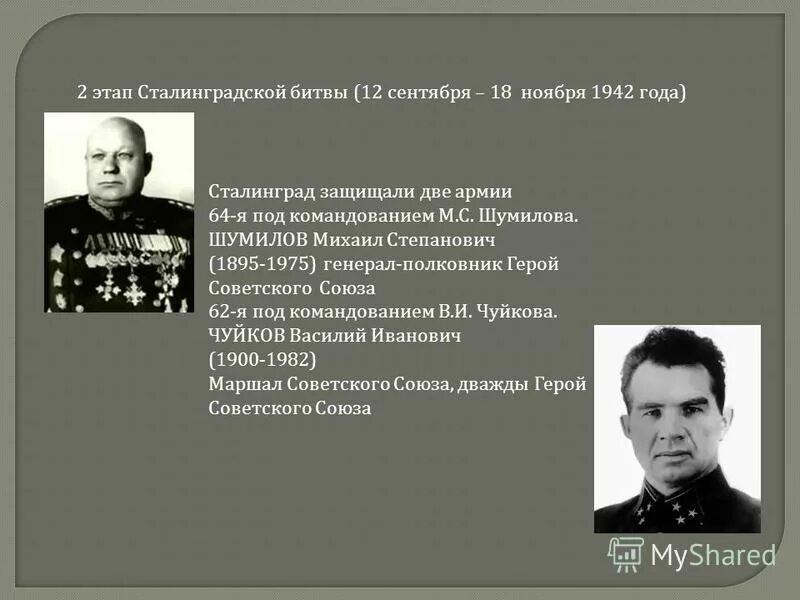 2 этап Сталинградской битвы (12 сентября – 18 ноября 1942 года)

Сталинград защищали две армии
64-я под командованием М.С. Шумилова.
ШУМИЛОВ Михаил Степанович
(1895-1975) генерал-полковник Герой Советского Союза
62-я под командованием В.И. Чуйкова.
ЧУЙКОВ Василий Иванович
(1900-1982)
Маршал Советского Союза, дважды Герой Советского Союза

MyShared